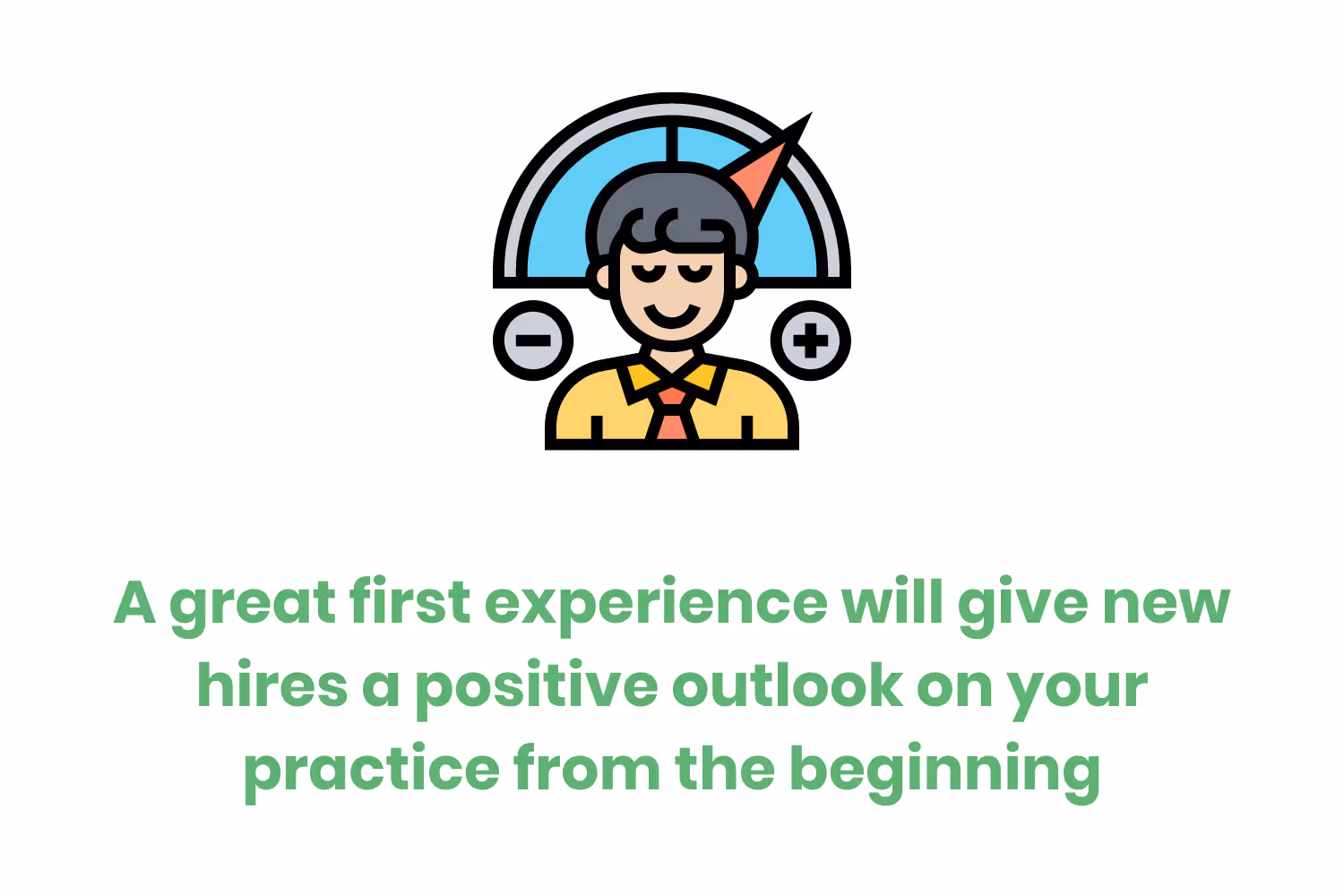 A great first experience will give new hires a positive outlook on your practice from the beginning